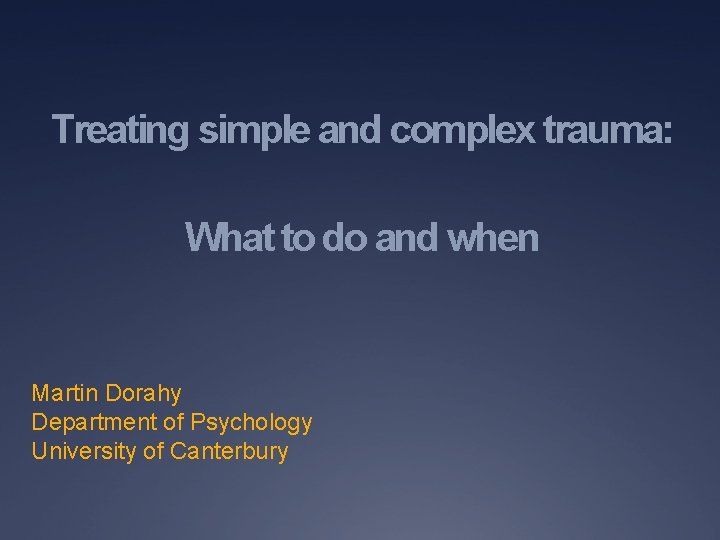 Treating simple and complex trauma:

What to do and when

Martin Dorahy
Department of Psychology
University of Canterbury